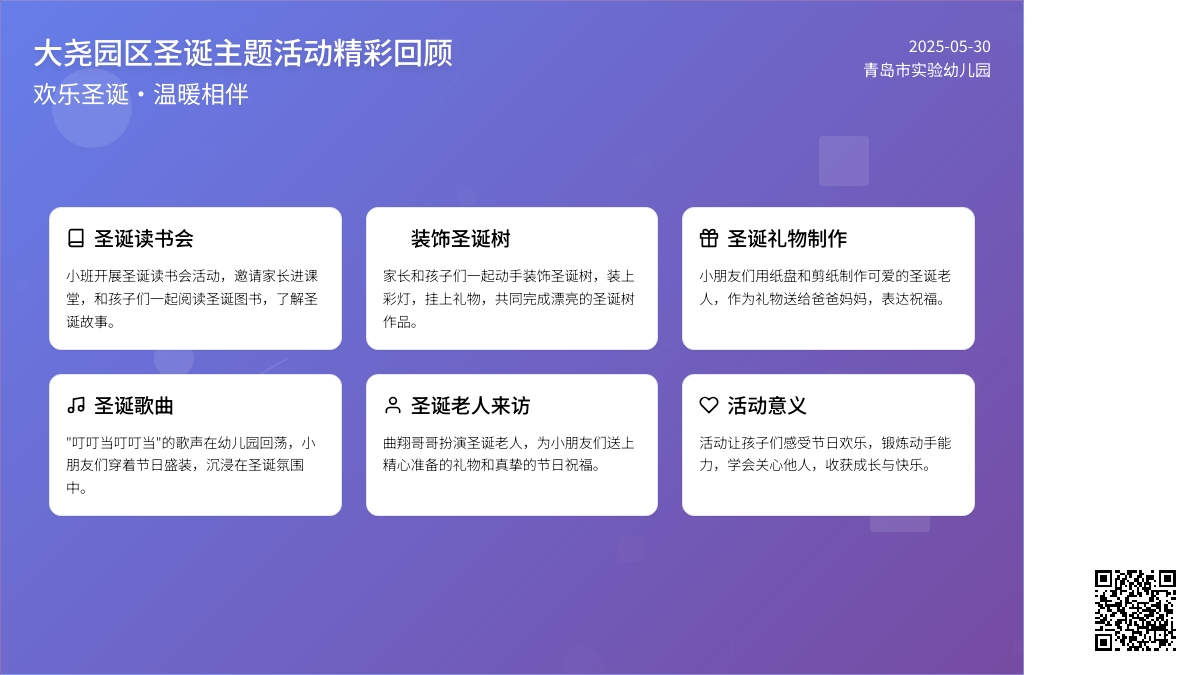 大尧园区圣诞主题活动精彩回顾

欢乐圣诞 · 温暖相伴

2025-05-30
青岛市实验幼儿园

圣诞读书会

小班开展圣诞读书会活动，邀请家长进课堂，和孩子们一起阅读圣诞图书，了解圣诞故事。

装饰圣诞树

家长和孩子们一起动手装饰圣诞树，装上彩灯，挂上礼物，共同完成漂亮的圣诞树作品。

圣诞礼物制作

小朋友们用纸盘和剪纸制作可爱的圣诞老人，作为礼物送给爸爸妈妈，表达祝福。

圣诞歌曲

"叮叮当叮叮当"的歌声在幼儿园回荡，小朋友们穿着节日盛装，沉浸在圣诞氛围中。

圣诞老人来访

曲翔哥哥扮演圣诞老人，为小朋友们送上精心准备的礼物和真挚的节日祝福。

活动意义

活动让孩子们感受节日欢乐，锻炼动手能力，学会关心他人，收获成长与快乐。